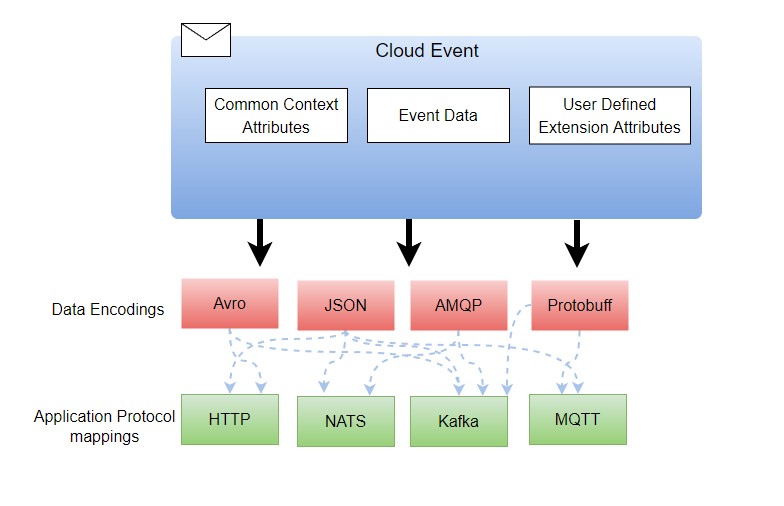 Cloud Event

Common Context Attributes

Event Data

User Defined Extension Attributes

Data Encodings

Avro

JSON

AMQP

Protobuff

Application Protocol mappings

HTTP

NATS

Kafka

MQTT